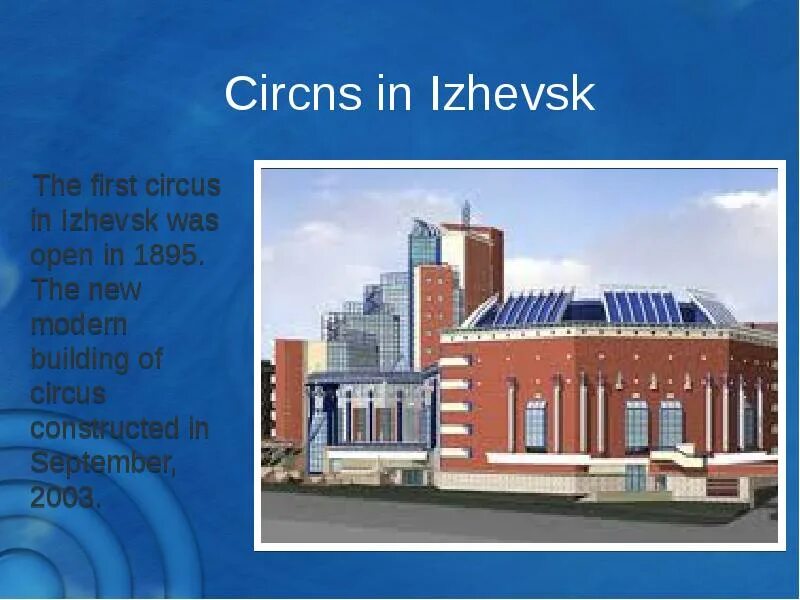 Circns in Izhevsk

The first circus in Izhevsk was open in 1895. The new modern building of circus constructed in September, 2003.